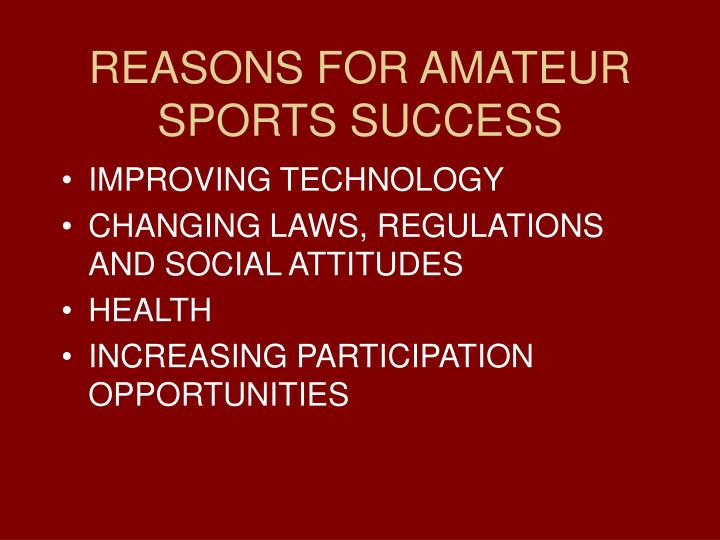 REASONS FOR AMATEUR SPORTS SUCCESS

• IMPROVING TECHNOLOGY
• CHANGING LAWS, REGULATIONS AND SOCIAL ATTITUDES
• HEALTH
• INCREASING PARTICIPATION OPPORTUNITIES